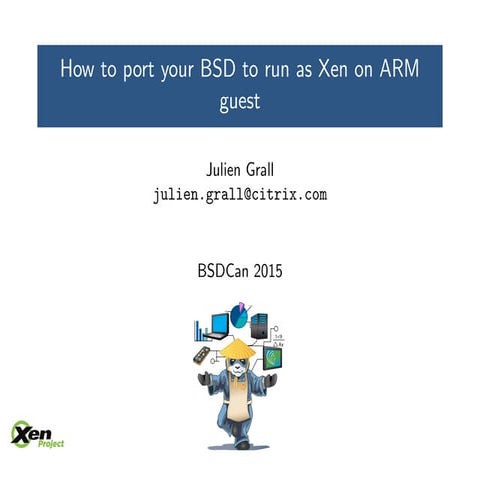 How to port your BSD to run as Xen on ARM guest

Julien Grall
julien.grall@citrix.com

BSDCan 2015

Xen Project